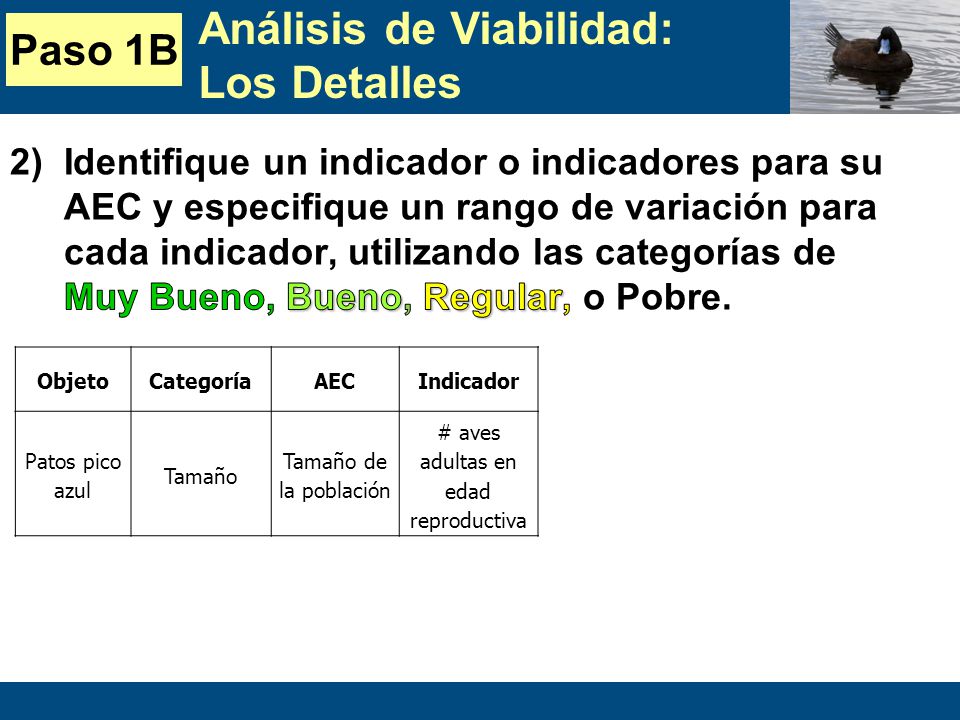 Paso 1B

Análisis de Viabilidad: Los Detalles

2) Identifique un indicador o indicadores para su AEC y especifique un rango de variación para cada indicador, utilizando las categorías de Muy Bueno, Bueno, Regular, o Pobre.

| Objeto | Categoría | AEC | Indicador |
|---|---|---|---|
| Patos pico azul | Tamaño | Tamaño de la población | # aves adultas en edad reproductiva |